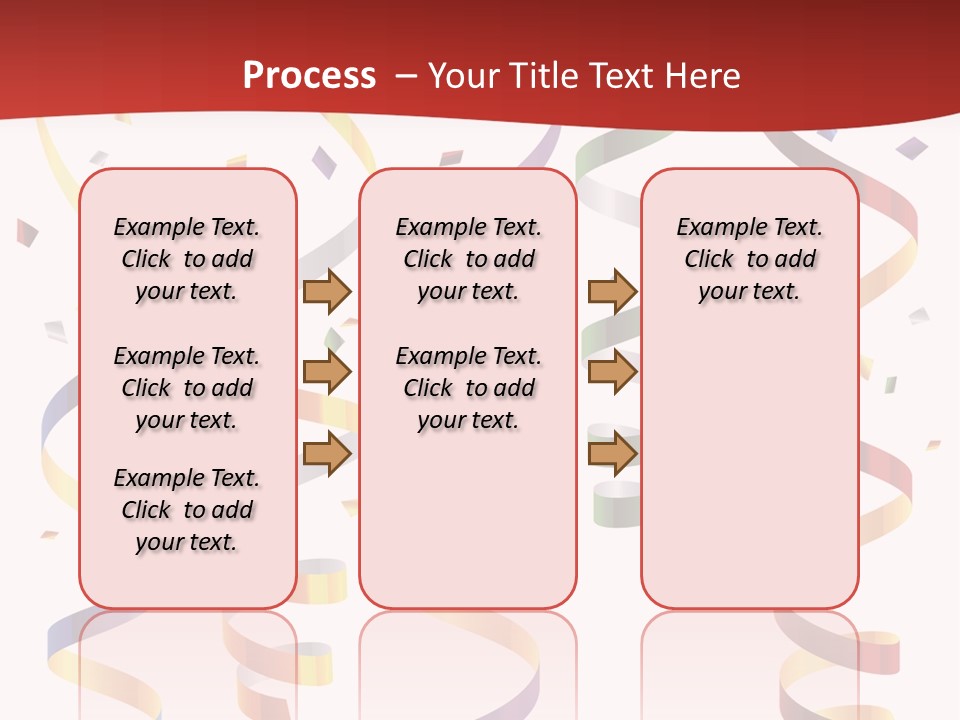 Process – Your Title Text Here

Example Text. Click to add your text.

Example Text. Click to add your text.

Example Text. Click to add your text.

Example Text. Click to add your text.

Example Text. Click to add your text.

Example Text. Click to add your text.